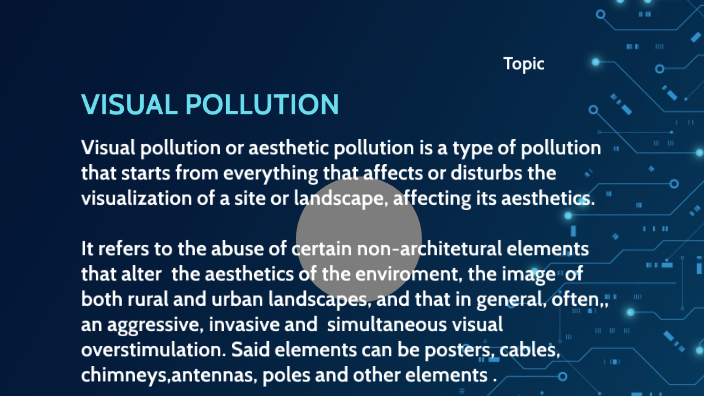 Topic

VISUAL POLLUTION

Visual pollution or aesthetic pollution is a type of pollution that starts from everything that affects or disturbs the visualization of a site or landscape, affecting its aesthetics.

It refers to the abuse of certain non-architetural elements that alter the aesthetics of the enviroment, the image of both rural and urban landscapes, and that in general, often,, an aggressive, invasive and simultaneous visual overstimulation. Said elements can be posters, cables, chimneys,antennas, poles and other elements .